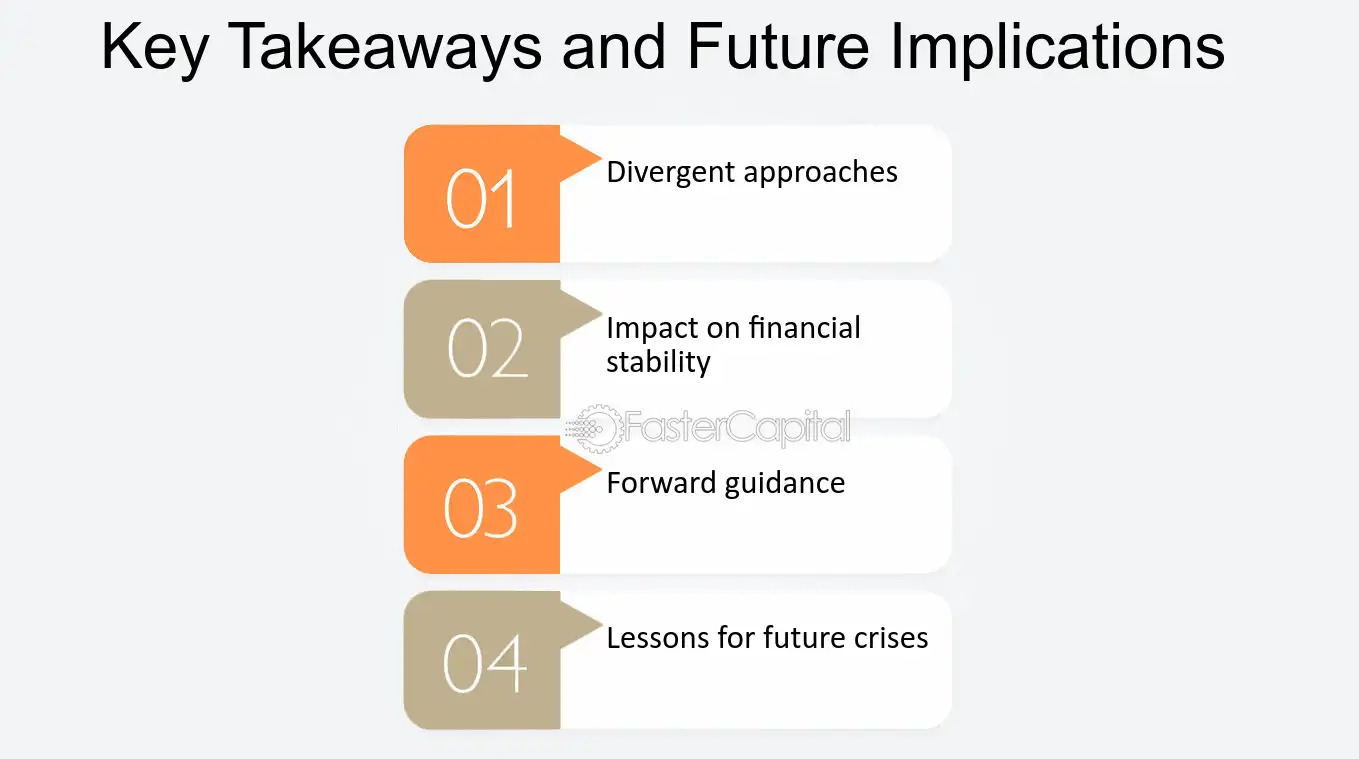 Key Takeaways and Future Implications

01
Divergent approaches

02
Impact on financial stability

FasterCapital

03
Forward guidance

04
Lessons for future crises